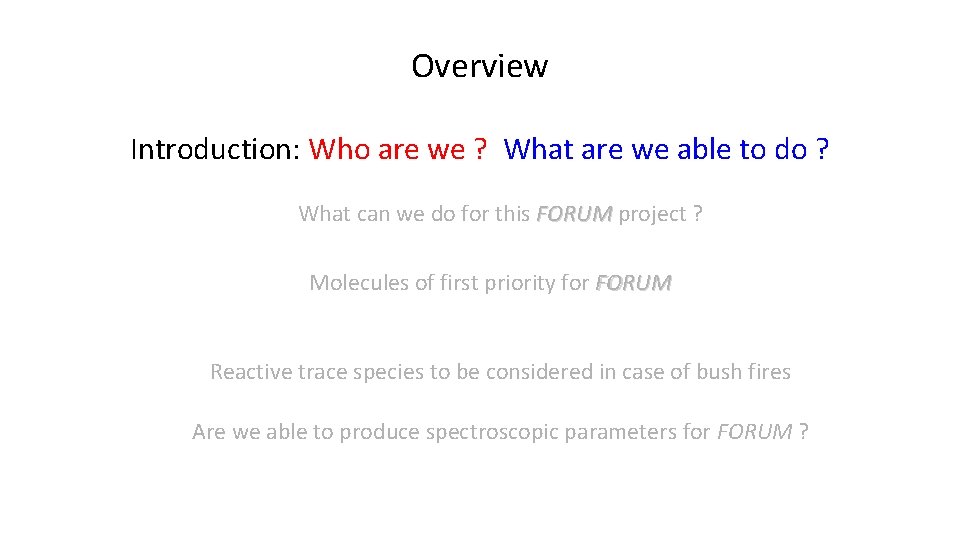 Overview

Introduction: Who are we ? What are we able to do ?

What can we do for this FORUM project ?

Molecules of first priority for FORUM

Reactive trace species to be considered in case of bush fires

Are we able to produce spectroscopic parameters for FORUM ?